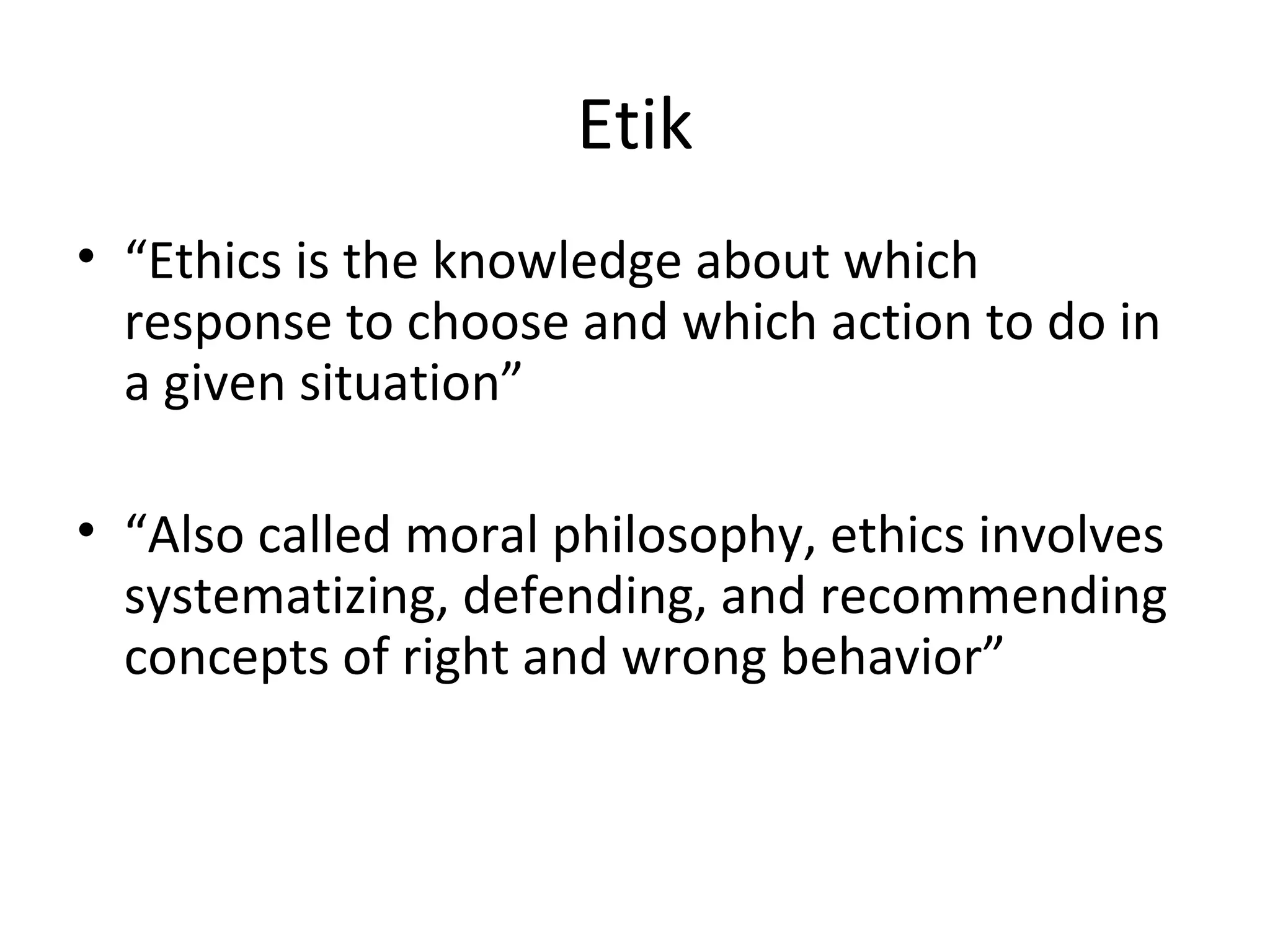 Etik

• “Ethics is the knowledge about which response to choose and which action to do in a given situation”

• “Also called moral philosophy, ethics involves systematizing, defending, and recommending concepts of right and wrong behavior”